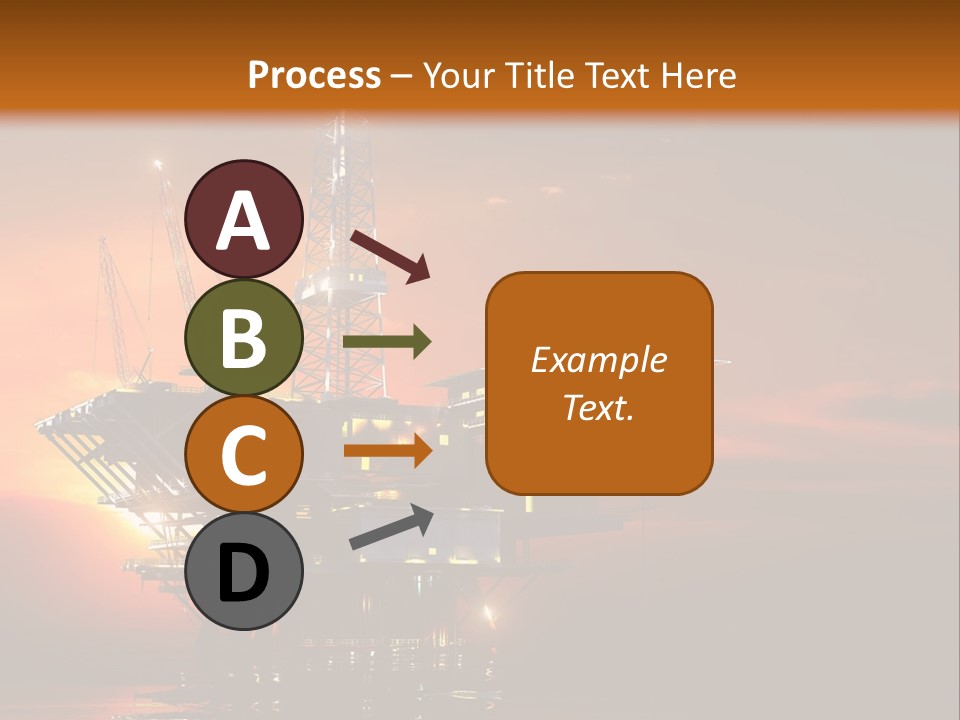 Process – Your Title Text Here

A

B

C

D

Example Text.